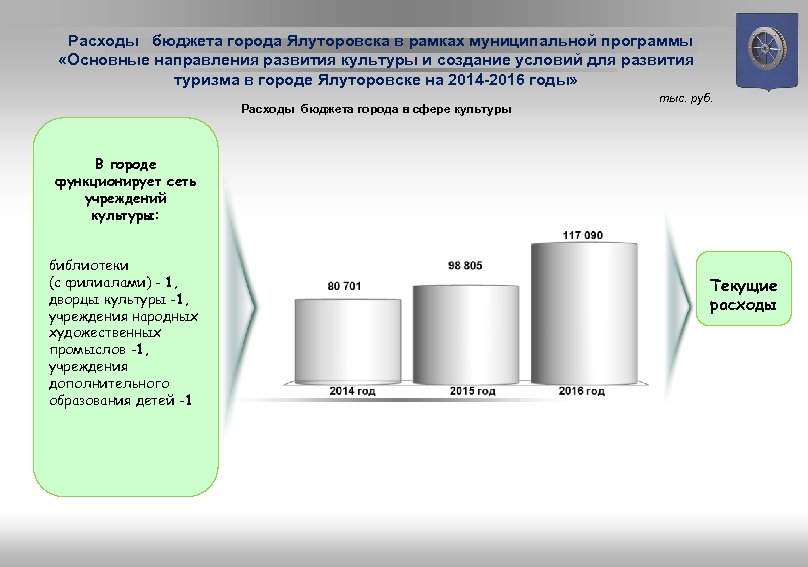 Расходы бюджета города Ялуторовска в рамках муниципальной программы «Основные направления развития культуры и создание условий для развития туризма в городе Ялуторовске на 2014-2016 годы»

тыс. руб.

Расходы бюджета города в сфере культуры

В городе функционирует сеть учреждений культуры:

библиотеки (с филиалами) - 1, дворцы культуры -1, учреждения народных художественных промыслов -1, учреждения дополнительного образования детей -1

80 701
98 805
117 090

2014 год
2015 год
2016 год

Текущие расходы